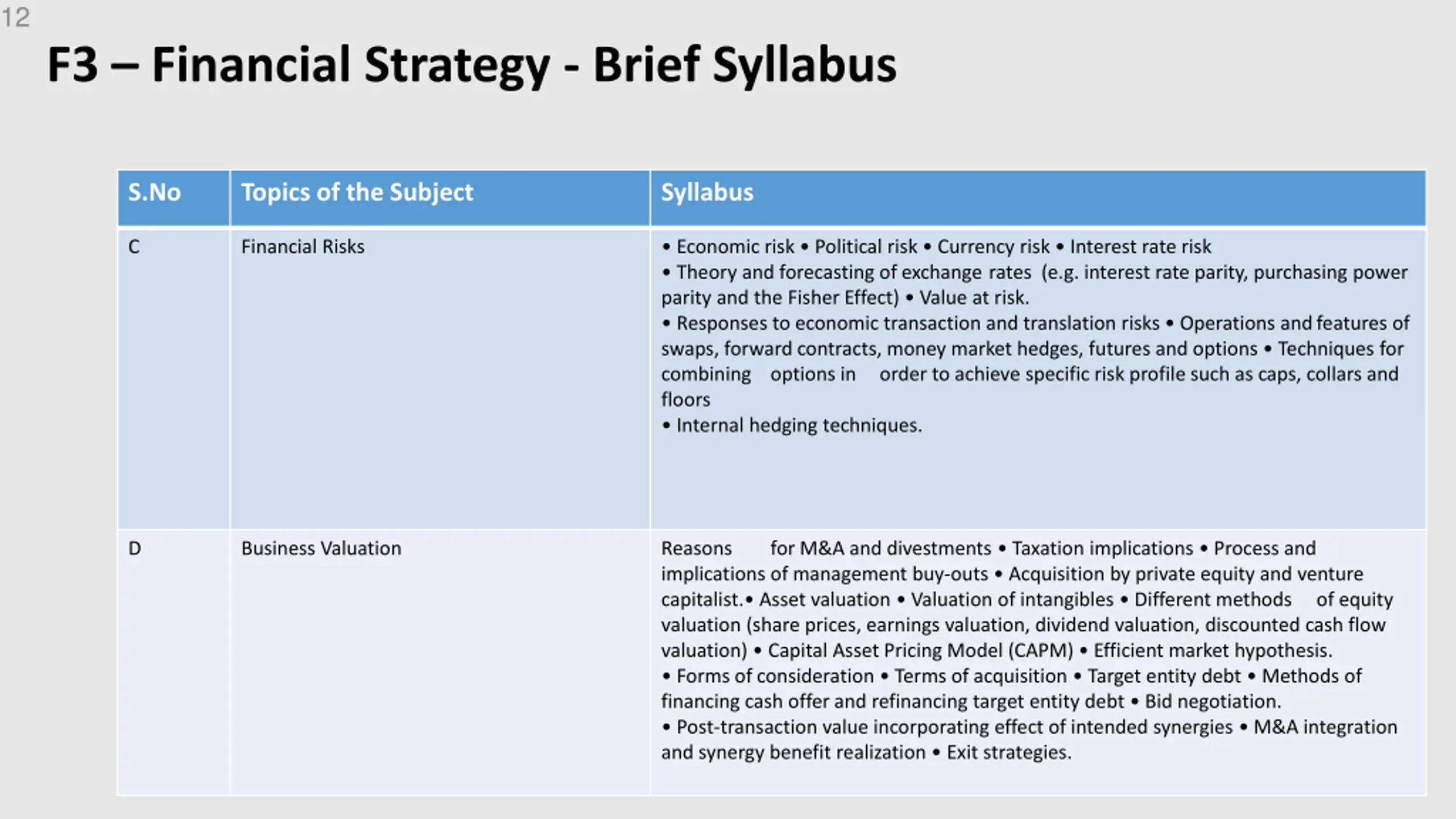 12

F3 – Financial Strategy - Brief Syllabus

| S.No | Topics of the Subject | Syllabus |
|---|---|---|
| C | Financial Risks | • Economic risk • Political risk • Currency risk • Interest rate risk • Theory and forecasting of exchange rates (e.g. interest rate parity, purchasing power parity and the Fisher Effect) • Value at risk. • Responses to economic transaction and translation risks • Operations and features of swaps, forward contracts, money market hedges, futures and options • Techniques for combining options in order to achieve specific risk profile such as caps, collars and floors • Internal hedging techniques. |
| D | Business Valuation | Reasons for M&A and divestments • Taxation implications • Process and implications of management buy-outs • Acquisition by private equity and venture capitalist.• Asset valuation • Valuation of intangibles • Different methods of equity valuation (share prices, earnings valuation, dividend valuation, discounted cash flow valuation) • Capital Asset Pricing Model (CAPM) • Efficient market hypothesis. • Forms of consideration • Terms of acquisition • Target entity debt • Methods of financing cash offer and refinancing target entity debt • Bid negotiation. • Post-transaction value incorporating effect of intended synergies • M&A integration and synergy benefit realization • Exit strategies. |